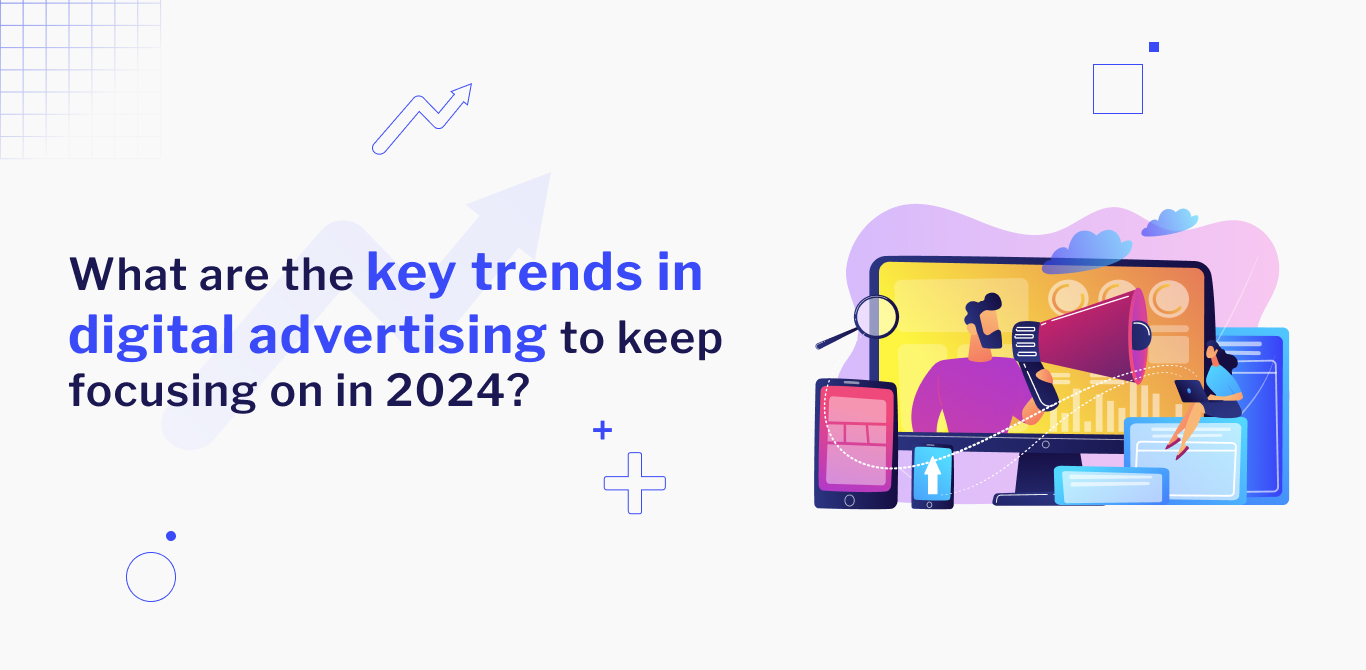 What are the key trends in digital advertising to keep focusing on in 2024?